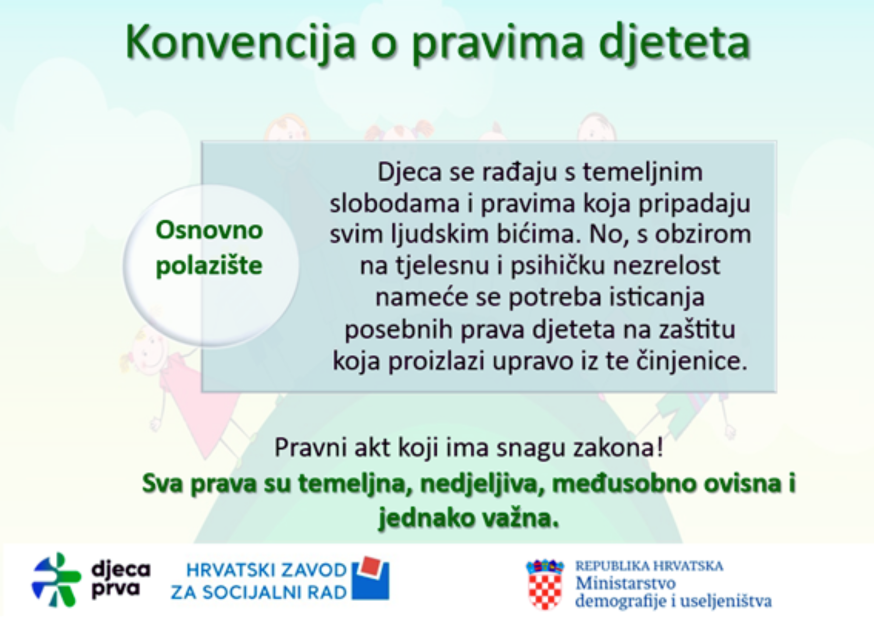 Konvencija o pravima djeteta

Osnovno polazište

Djeca se rađaju s temeljnim slobodama i pravima koja pripadaju svim ljudskim bićima. No, s obzirom na tjelesnu i psihičku nezrelost nameće se potreba isticanja posebnih prava djeteta na zaštitu koja proizlazi upravo iz te činjenice.

Pravni akt koji ima snagu zakona!

Sva prava su temeljna, nedjeljiva, međusobno ovisna i jednako važna.

djeca prva

HRVATSKI ZAVOD ZA SOCIJALNI RAD

REPUBLIKA HRVATSKA
Ministarstvo demografije i useljeništva